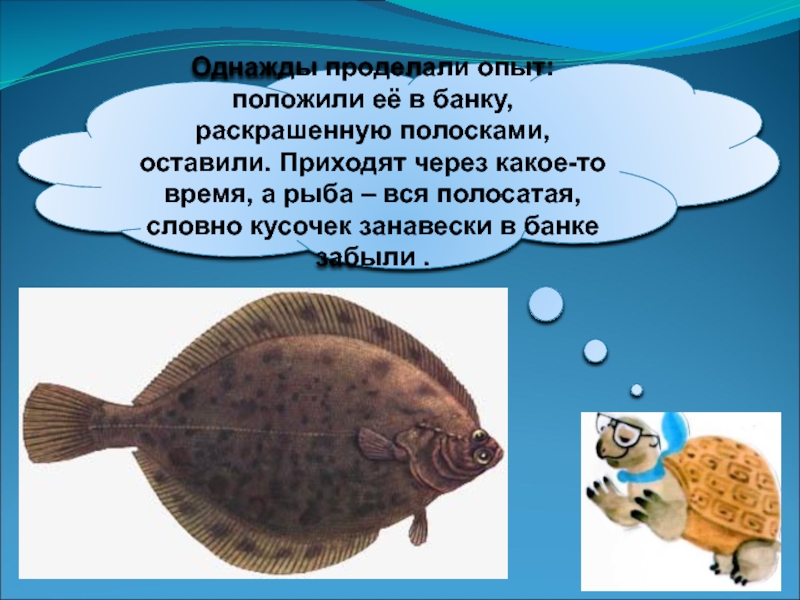 Однажды проделали опыт: положили её в банку, раскрашенную полосками, оставили. Приходят через какое-то время, а рыба – вся полосатая, словно кусочек занавески в банке забыли .